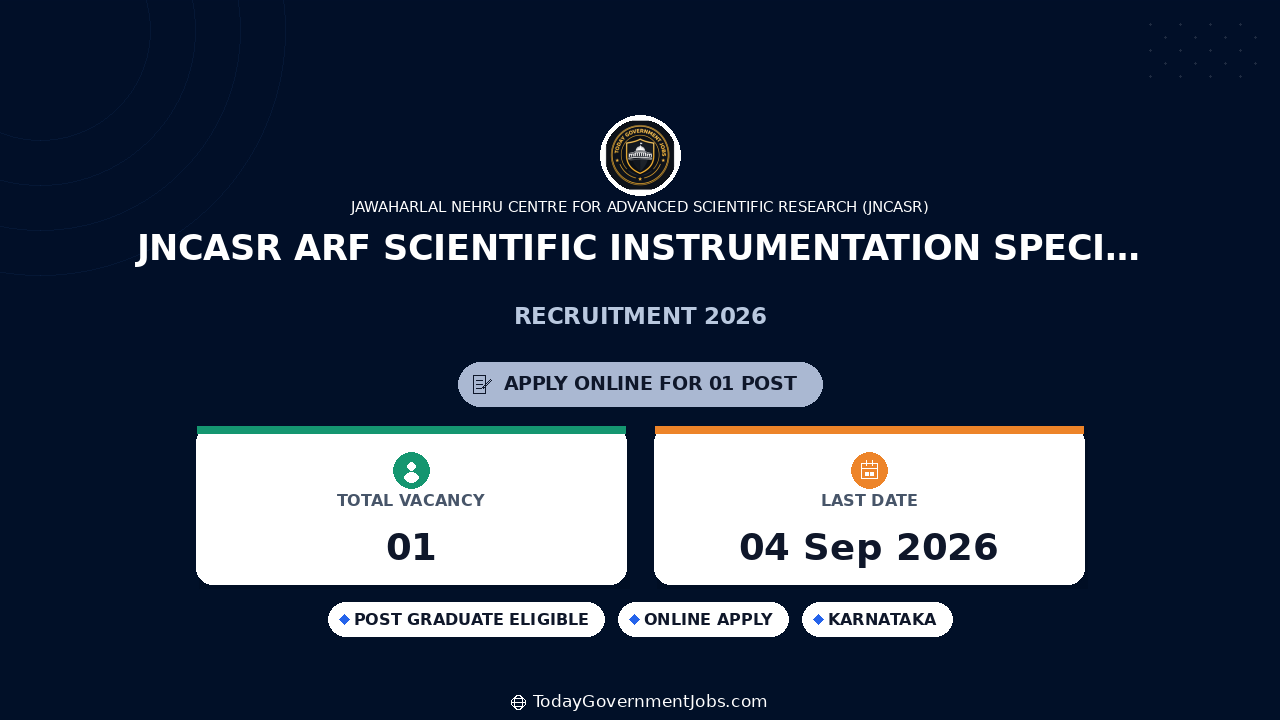 TODAY GOVERNMENT JOBS

JAWAHARLAL NEHRU CENTRE FOR ADVANCED SCIENTIFIC RESEARCH (JNCASR)

JNCASR ARF SCIENTIFIC INSTRUMENTATION SPECI...

RECRUITMENT 2026

APPLY ONLINE FOR 01 POST

TOTAL VACANCY

01

LAST DATE

04 Sep 2026

POST GRADUATE ELIGIBLE

ONLINE APPLY

KARNATAKA

TodayGovernmentJobs.com